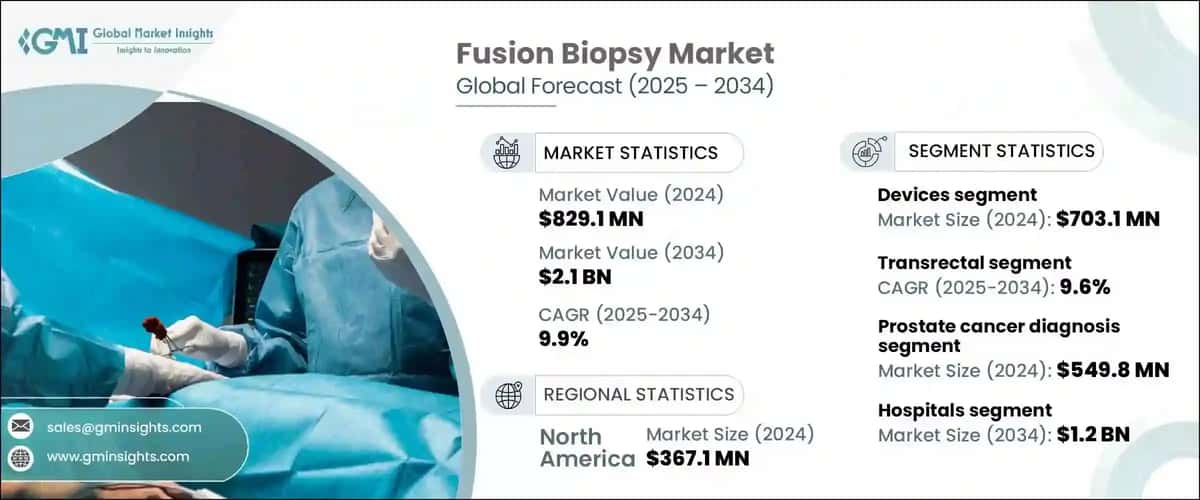 GMI Global Market Insights
Insights to Innovation

Fusion Biopsy Market
Global Forecast (2025 – 2034)

MARKET STATISTICS

Market Value (2024)
$829.1 MN

Market Value (2034)
$2.1 BN

CAGR (2025-2034)
9.9%

REGIONAL STATISTICS

North America
Market Size (2024)
$367.1 MN

SEGMENT STATISTICS

Devices segment
Market Size (2024): $703.1 MN

Transrectal segment
CAGR (2025-2034): 9.6%

Prostate cancer diagnosis segment
Market Size (2024): $549.8 MN

Hospitals segment
Market Size (2034): $1.2 BN

sales@gminsights.com
www.gminsights.com